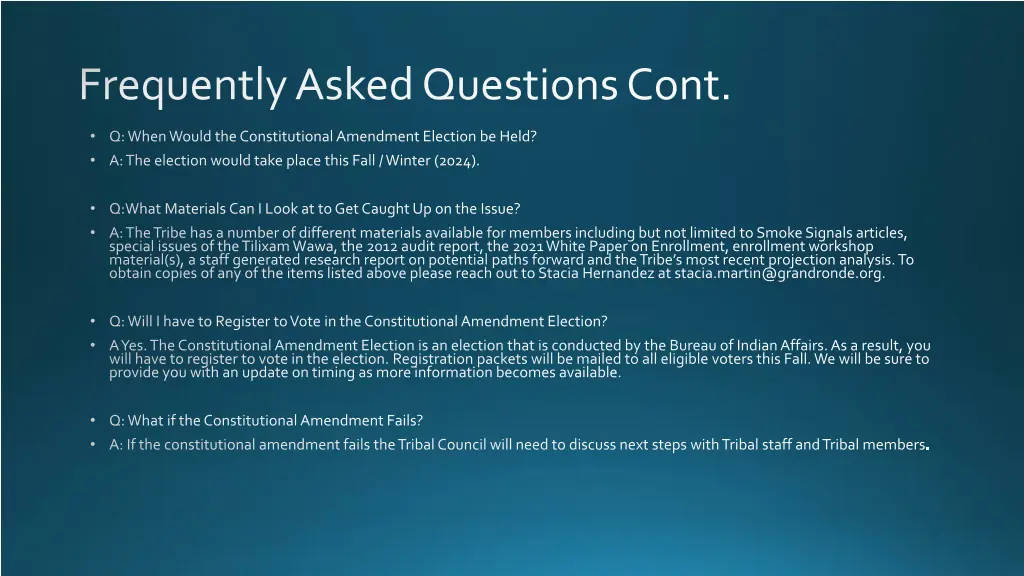 Frequently Asked Questions Cont.

• Q: When Would the Constitutional Amendment Election be Held?

• A: The election would take place this Fall / Winter (2024).

• Q:What Materials Can I Look at to Get Caught Up on the Issue?

• A: The Tribe has a number of different materials available for members including but not limited to Smoke Signals articles, special issues of the Tilixam Wawa, the 2012 audit report, the 2021 White Paper on Enrollment, enrollment workshop material(s), a staff generated research report on potential paths forward and the Tribe's most recent projection analysis. To obtain copies of any of the items listed above please reach out to Stacia Hernandez at stacia.martin@grandronde.org.

• Q: Will I have to Register to Vote in the Constitutional Amendment Election?

• A Yes. The Constitutional Amendment Election is an election that is conducted by the Bureau of Indian Affairs. As a result, you will have to register to vote in the election. Registration packets will be mailed to all eligible voters this Fall. We will be sure to provide you with an update on timing as more information becomes available.

• Q: What if the Constitutional Amendment Fails?

• A: If the constitutional amendment fails the Tribal Council will need to discuss next steps with Tribal staff and Tribal members.